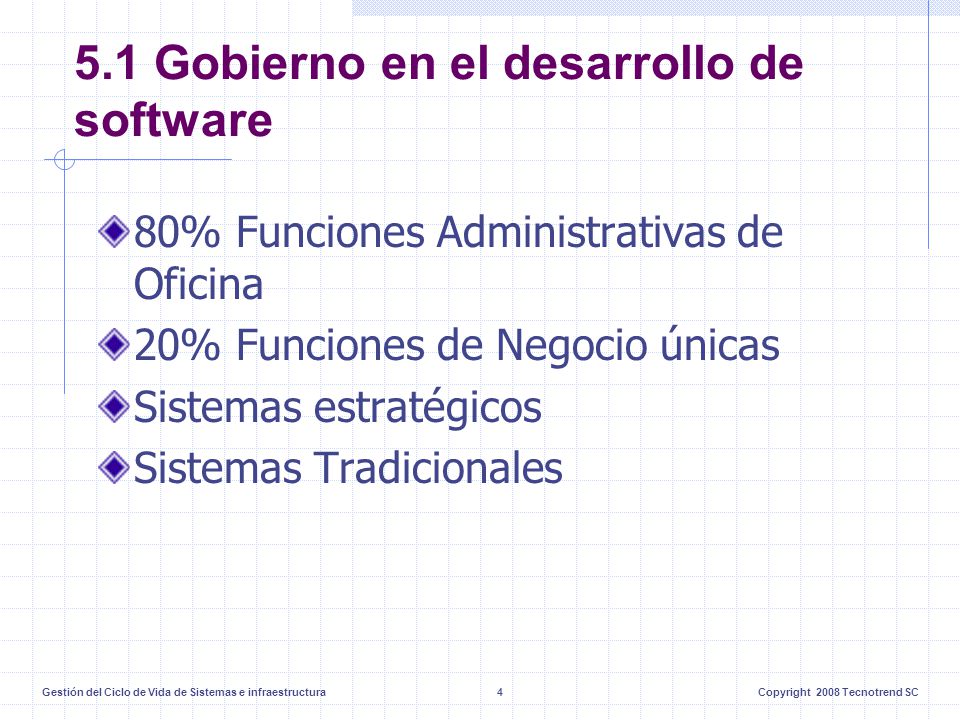 5.1 Gobierno en el desarrollo de software

80% Funciones Administrativas de Oficina

20% Funciones de Negocio únicas

Sistemas estratégicos

Sistemas Tradicionales

Gestión del Ciclo de Vida de Sistemas e infraestructura

4

Copyright 2008 Tecnotrend SC